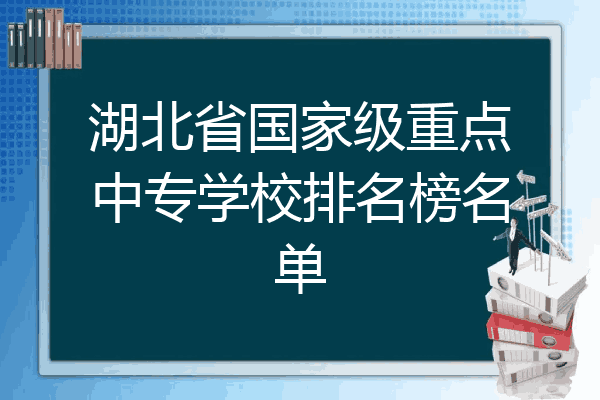 湖北省国家级重点中专学校排名榜名单